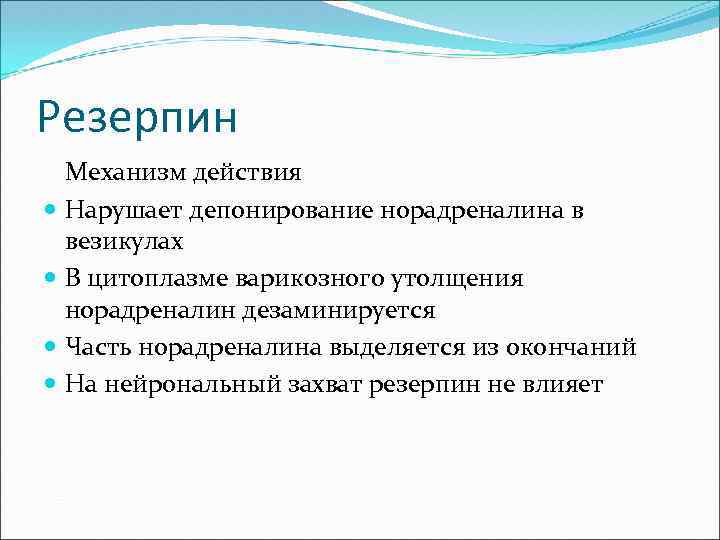 Резерпин

Механизм действия

Нарушает депонирование норадреналина в везикулах

В цитоплазме варикозного утолщения норадреналин дезаминируется

Часть норадреналина выделяется из окончаний

На нейрональный захват резерпин не влияет